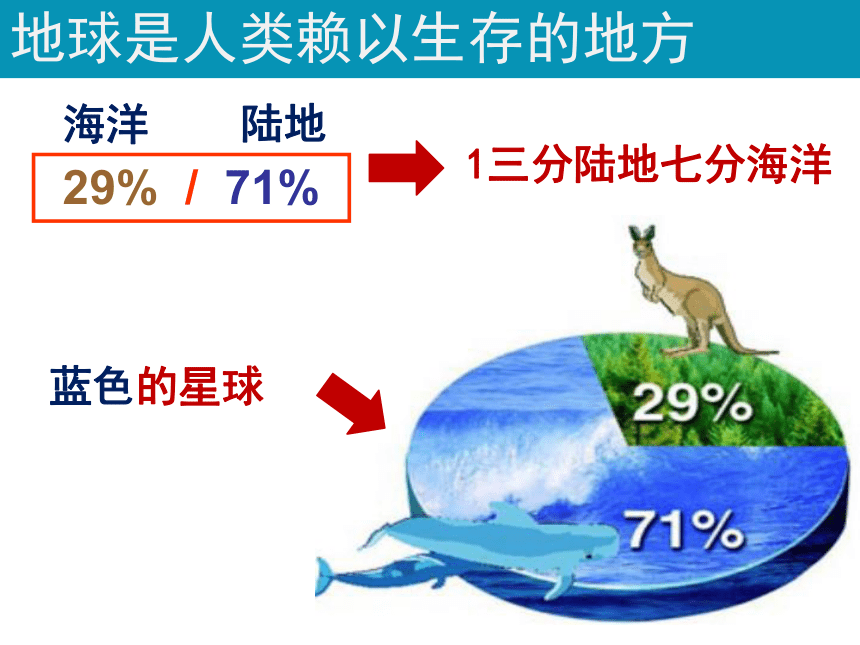 地球是人类赖以生存的地方

海洋　　陆地

29% / 71%

1三分陆地七分海洋

蓝色的星球

29%

71%